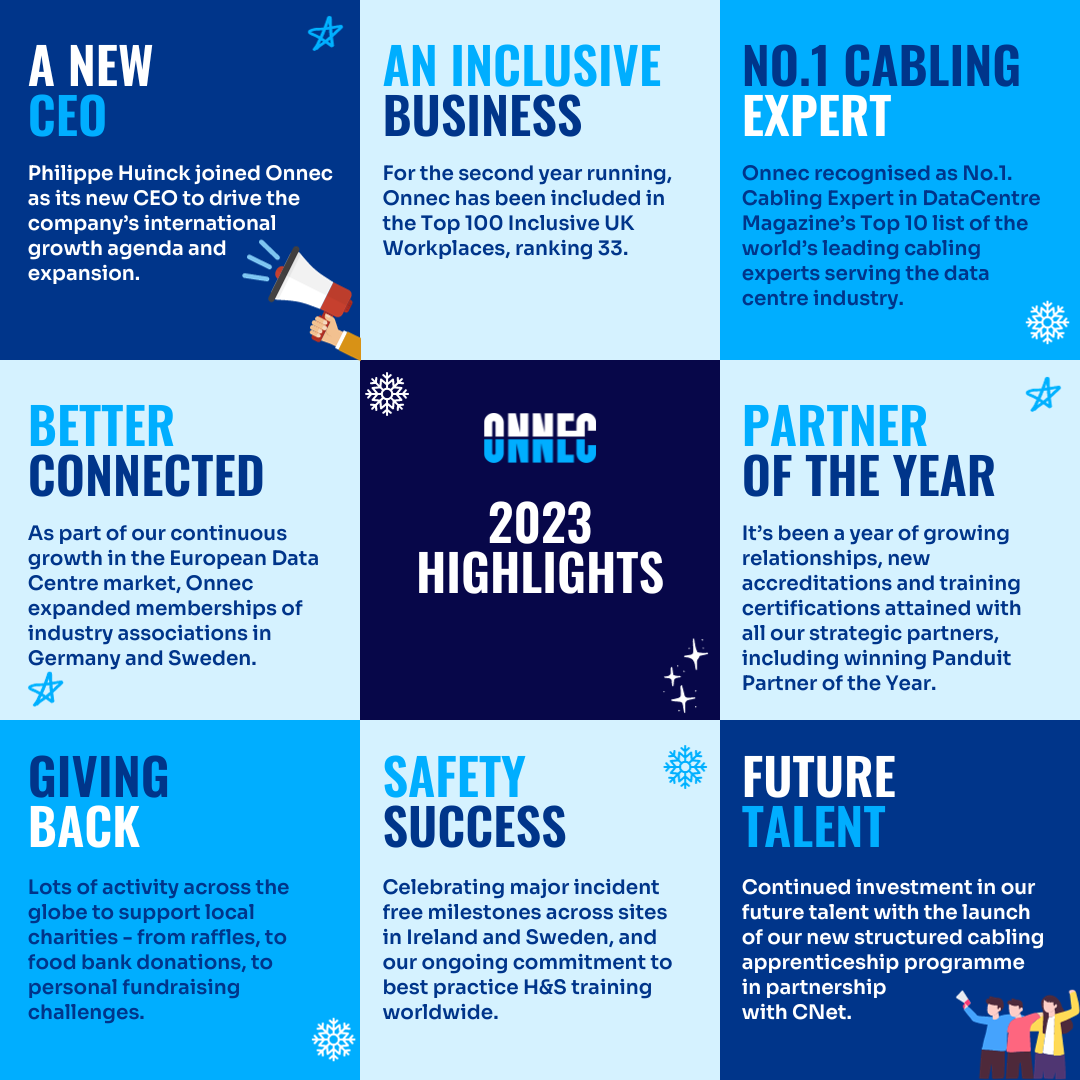 A NEW CEO

Philippe Huinck joined Onnec as its new CEO to drive the company's international growth agenda and expansion.

AN INCLUSIVE BUSINESS

For the second year running, Onnec has been included in the Top 100 Inclusive UK Workplaces, ranking 33.

NO.1 CABLING EXPERT

Onnec recognised as No.1. Cabling Expert in DataCentre Magazine's Top 10 list of the world's leading cabling experts serving the data centre industry.

BETTER CONNECTED

As part of our continuous growth in the European Data Centre market, Onnec expanded memberships of industry associations in Germany and Sweden.

ONNEC

2023 HIGHLIGHTS

PARTNER OF THE YEAR

It's been a year of growing relationships, new accreditations and training certifications attained with all our strategic partners, including winning Panduit Partner of the Year.

GIVING BACK

Lots of activity across the globe to support local charities - from raffles, to food bank donations, to personal fundraising challenges.

SAFETY SUCCESS

Celebrating major incident free milestones across sites in Ireland and Sweden, and our ongoing commitment to best practice H&S training worldwide.

FUTURE TALENT

Continued investment in our future talent with the launch of our new structured cabling apprenticeship programme in partnership with CNet.